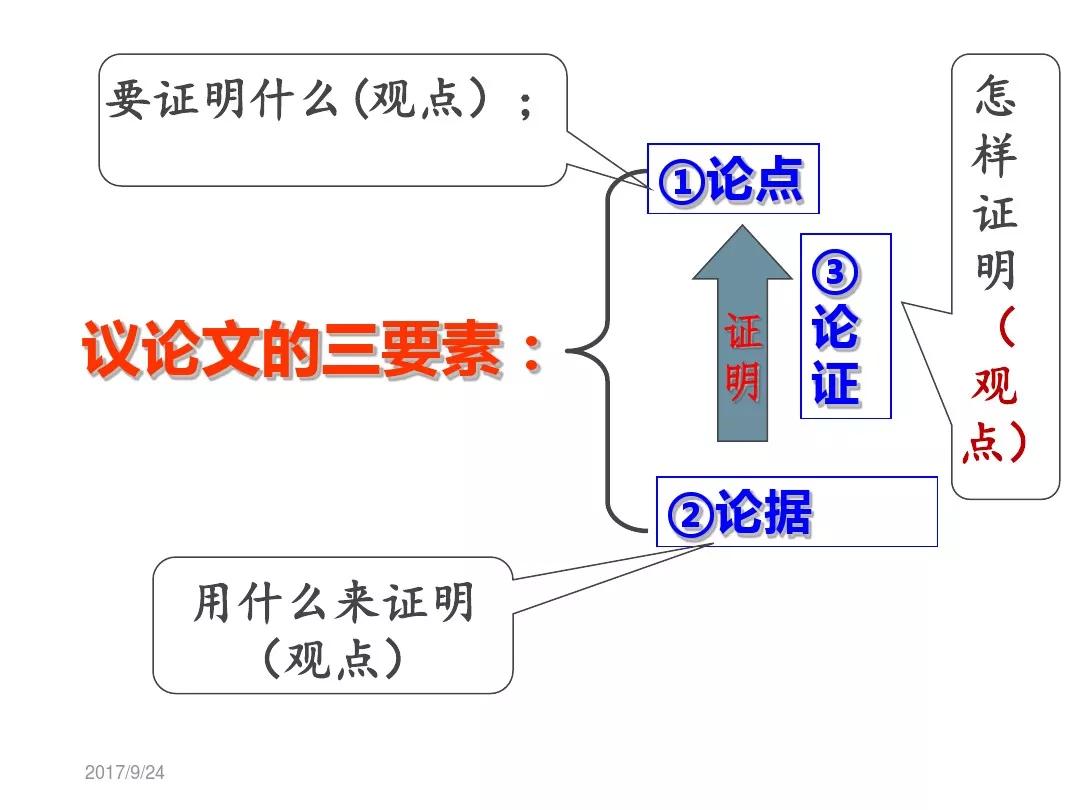 要证明什么(观点）；

议论文的三要素：

①论点

证明

③论证

②论据

怎样证明（观点）

用什么来证明（观点）

2017/9/24